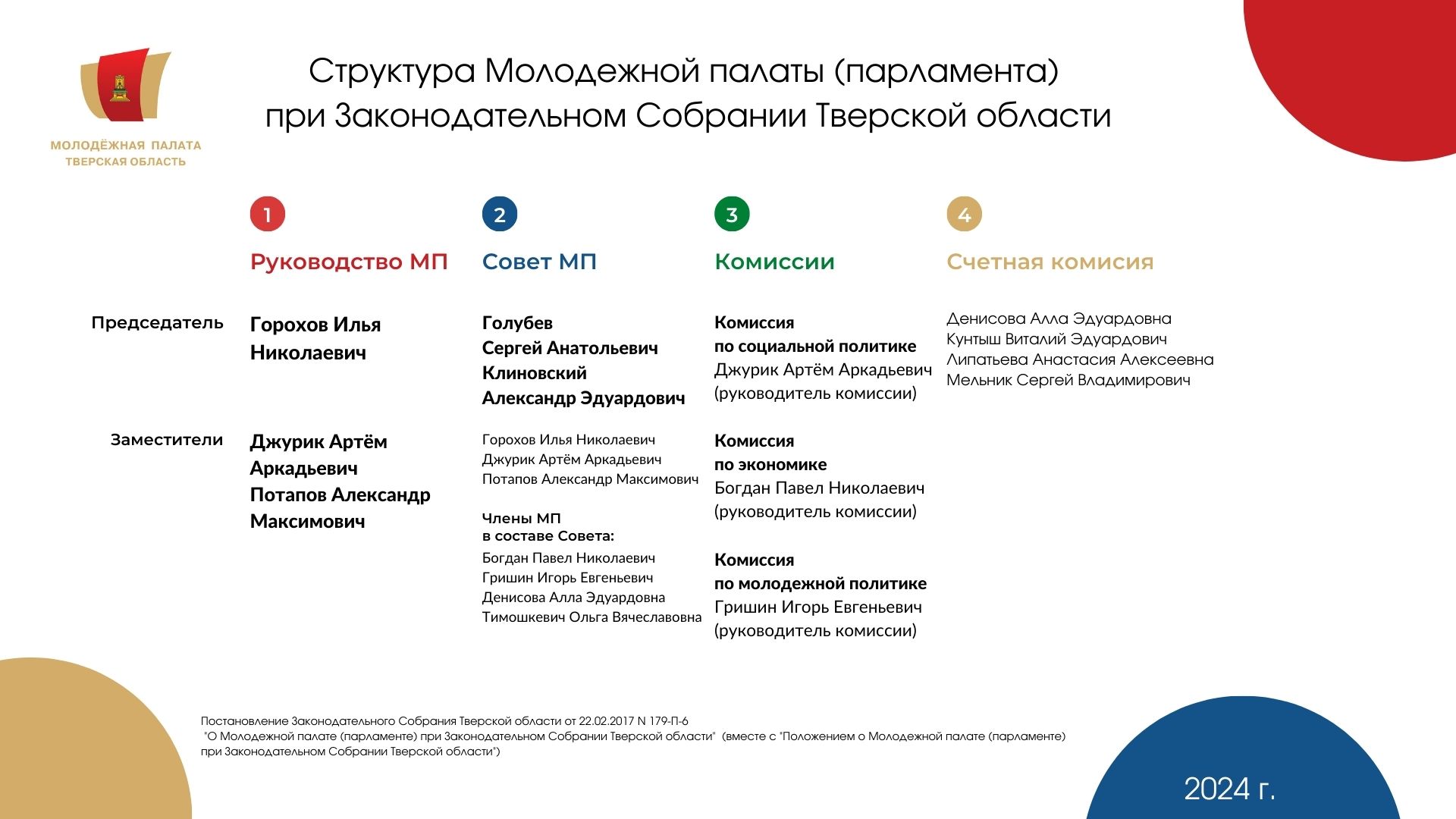 МОЛОДЁЖНАЯ ПАЛАТА
ТВЕРСКАЯ ОБЛАСТЬ

Структура Молодежной палаты (парламента) при Законодательном Собрании Тверской области

1
Руководство МП

Председатель
Горохов Илья Николаевич

Заместители
Джурик Артём Аркадьевич
Потапов Александр Максимович

2
Совет МП

Голубев Сергей Анатольевич
Клиновский Александр Эдуардович

Горохов Илья Николаевич
Джурик Артём Аркадьевич
Потапов Александр Максимович

Члены МП в составе Совета:
Богдан Павел Николаевич
Гришин Игорь Евгеньевич
Денисова Алла Эдуардовна
Тимошкевич Ольга Вячеславовна

3
Комиссии

Комиссия по социальной политике
Джурик Артём Аркадьевич
(руководитель комиссии)

Комиссия по экономике
Богдан Павел Николаевич
(руководитель комиссии)

Комиссия по молодежной политике
Гришин Игорь Евгеньевич
(руководитель комиссии)

4
Счетная комисия

Денисова Алла Эдуардовна
Кунтыш Виталий Эдуардович
Липатьева Анастасия Алексеевна
Мельник Сергей Владимирович

Постановление Законодательного Собрания Тверской области от 22.02.2017 N 179-П-6
"О Молодежной палате (парламенте) при Законодательном Собрании Тверской области" (вместе с "Положением о Молодежной палате (парламенте) при Законодательном Собрании Тверской области")

2024 г.